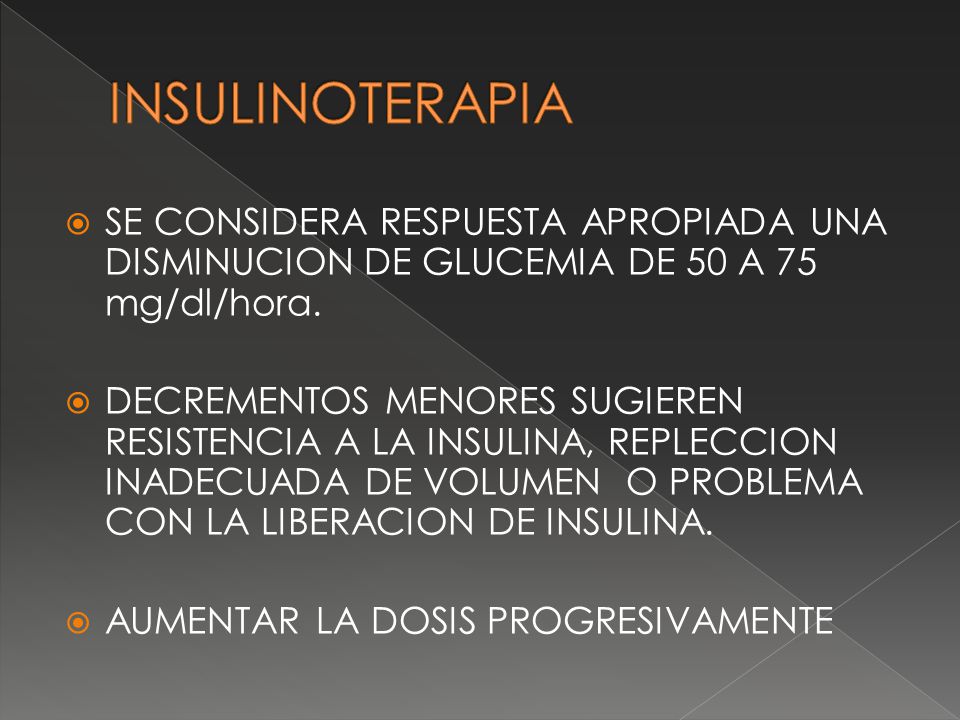 INSULINOTERAPIA

SE CONSIDERA RESPUESTA APROPIADA UNA DISMINUCION DE GLUCEMIA DE 50 A 75 mg/dl/hora.

DECREMENTOS MENORES SUGIEREN RESISTENCIA A LA INSULINA, REPLECCION INADECUADA DE VOLUMEN O PROBLEMA CON LA LIBERACION DE INSULINA.

AUMENTAR LA DOSIS PROGRESIVAMENTE